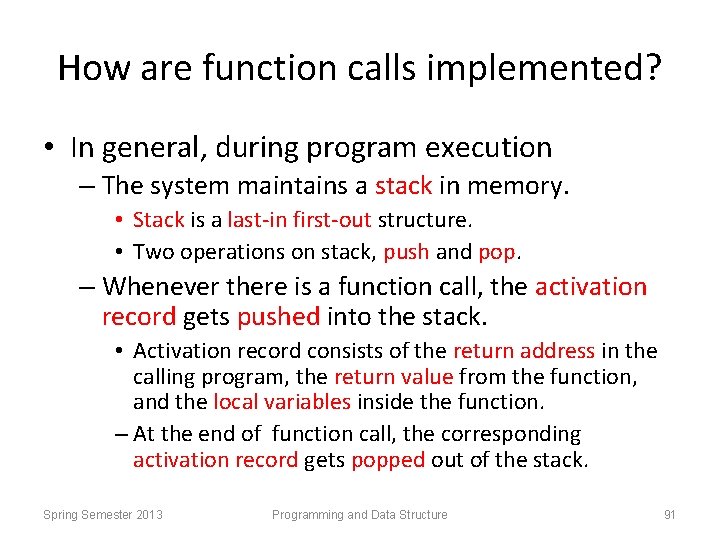 How are function calls implemented?

• In general, during program execution
– The system maintains a stack in memory.
• Stack is a last-in first-out structure.
• Two operations on stack, push and pop.
– Whenever there is a function call, the activation record gets pushed into the stack.
• Activation record consists of the return address in the calling program, the return value from the function, and the local variables inside the function.
– At the end of function call, the corresponding activation record gets popped out of the stack.

Spring Semester 2013 Programming and Data Structure 91